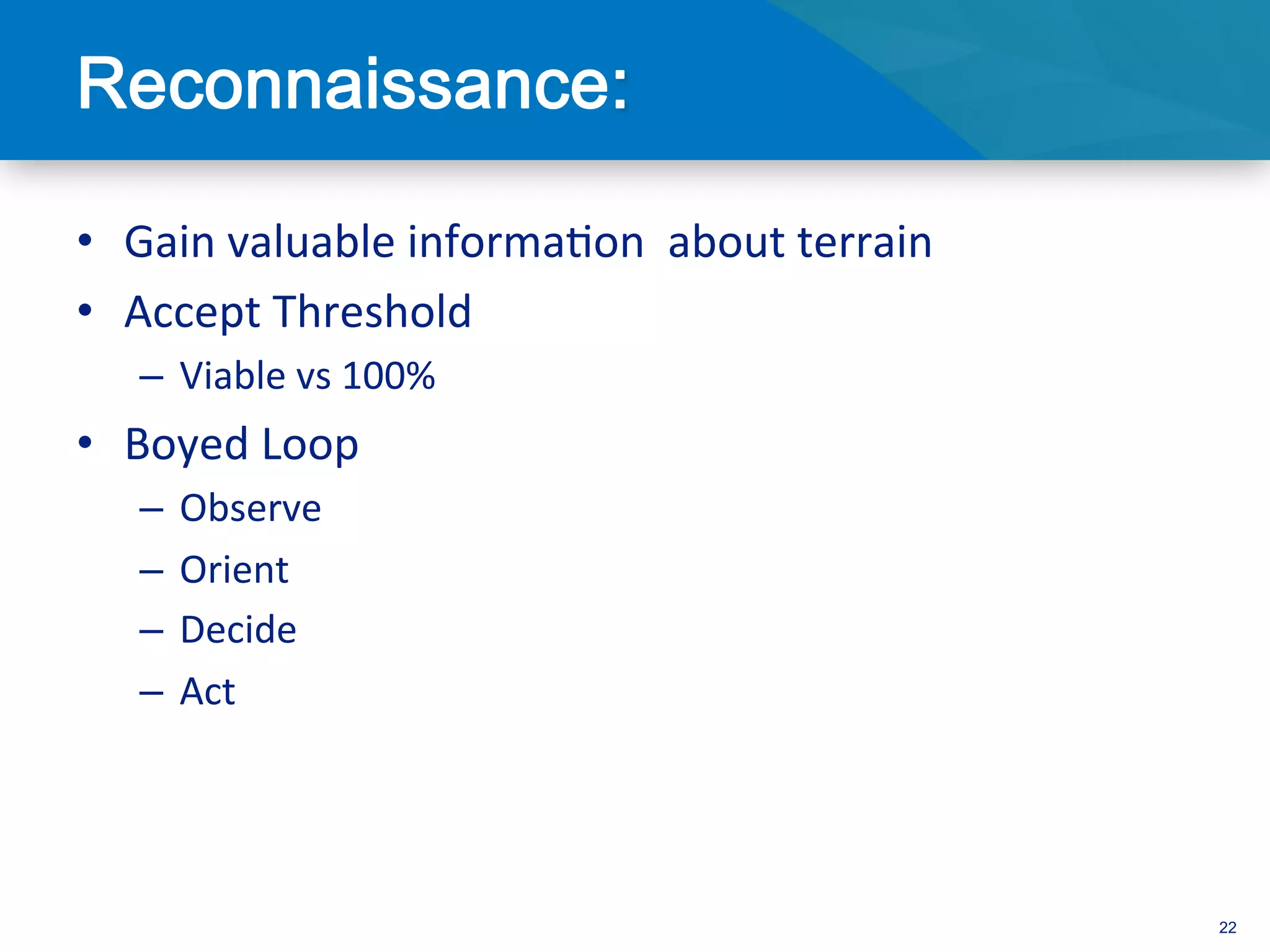 Reconnaissance:

• Gain valuable information about terrain
• Accept Threshold
– Viable vs 100%
• Boyed Loop
– Observe
– Orient
– Decide
– Act

22